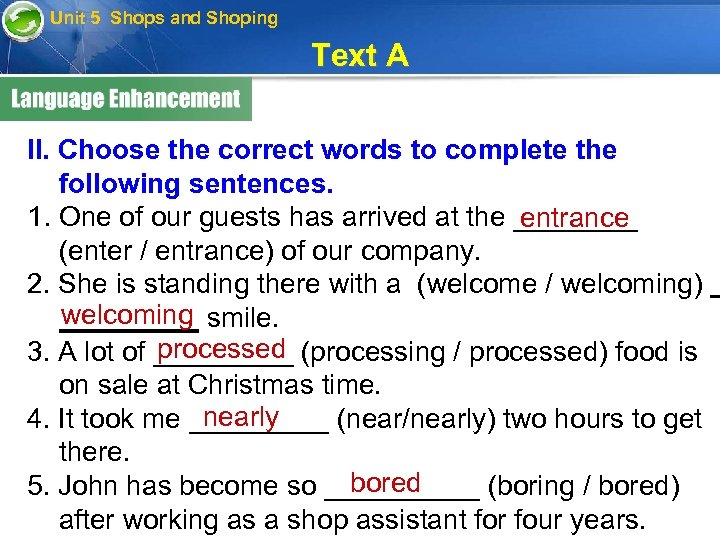 Unit 5 Shops and Shoping

Text A

Language Enhancement

II. Choose the correct words to complete the following sentences.

1. One of our guests has arrived at the entrance (enter / entrance) of our company.

2. She is standing there with a (welcome / welcoming) welcoming smile.

3. A lot of processed (processing / processed) food is on sale at Christmas time.

4. It took me nearly (near/nearly) two hours to get there.

5. John has become so bored (boring / bored) after working as a shop assistant for four years.